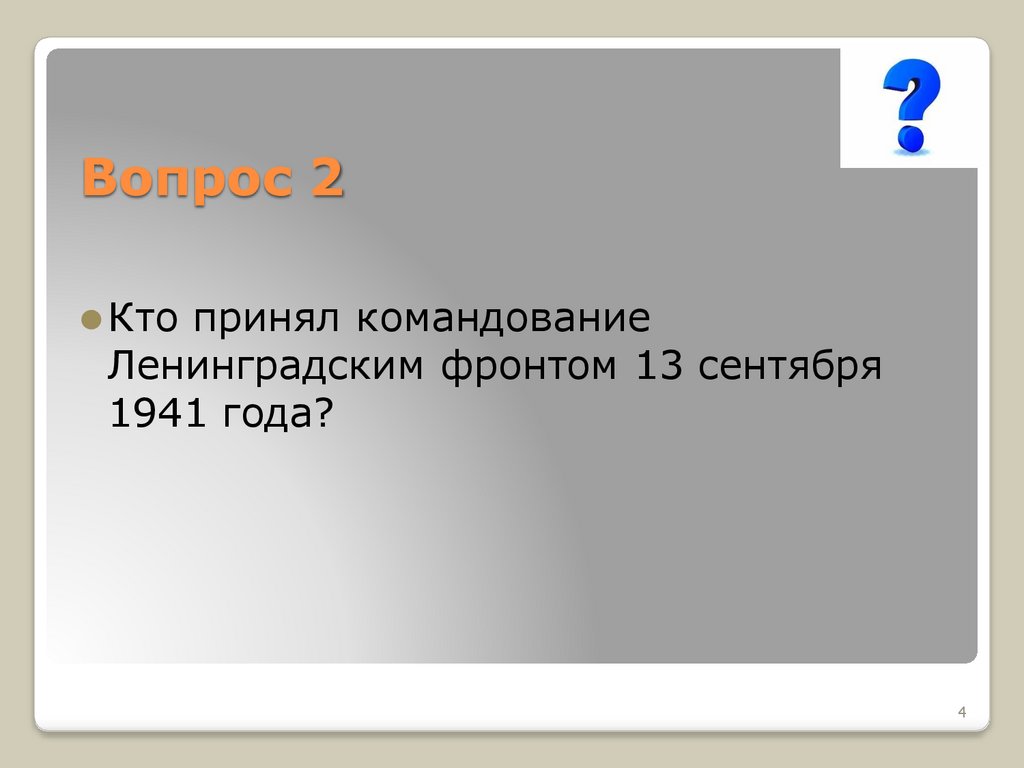 Вопрос 2

Кто принял командование Ленинградским фронтом 13 сентября 1941 года?

4